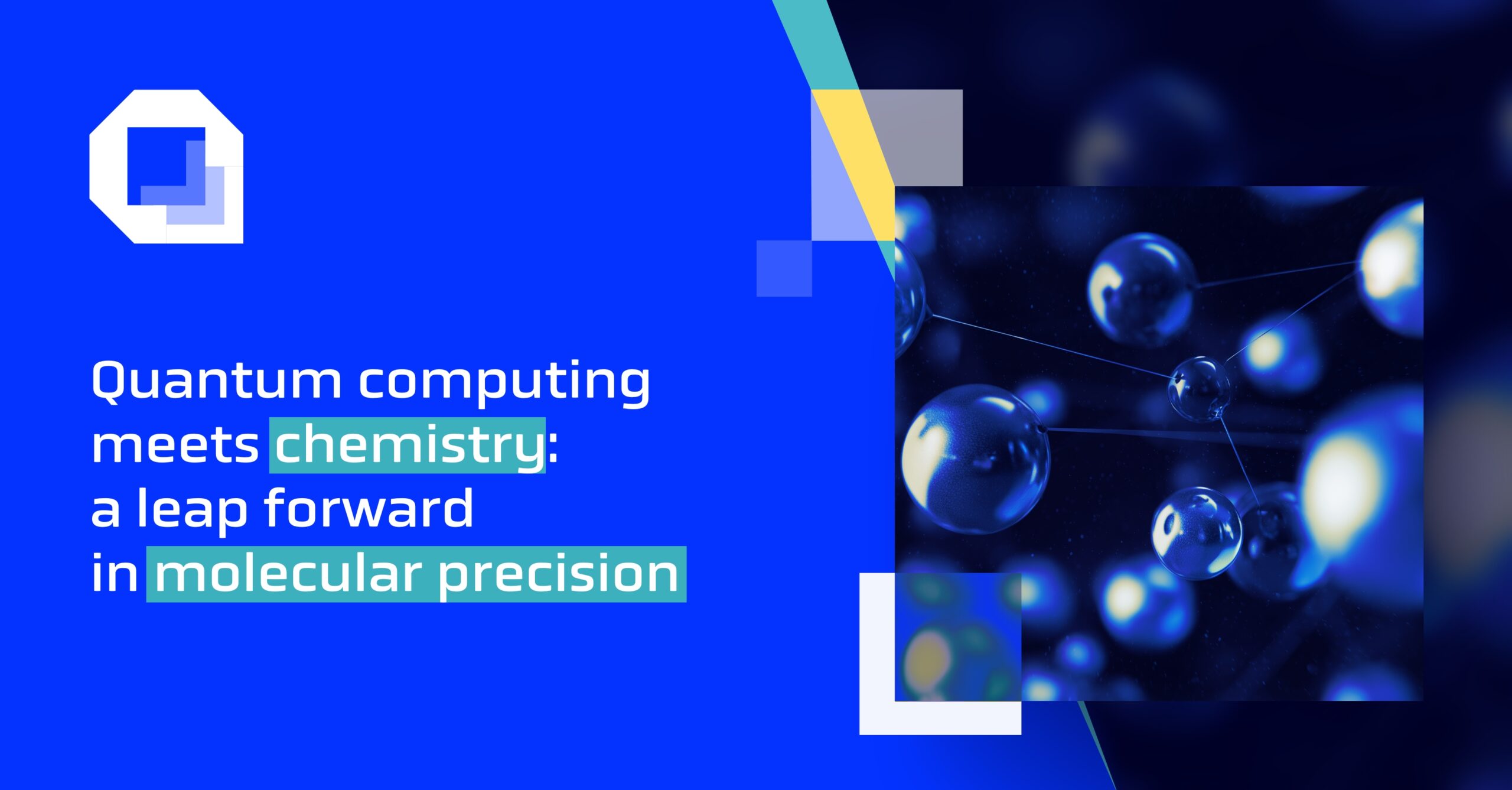 Quantum computing meets chemistry: a leap forward in molecular precision